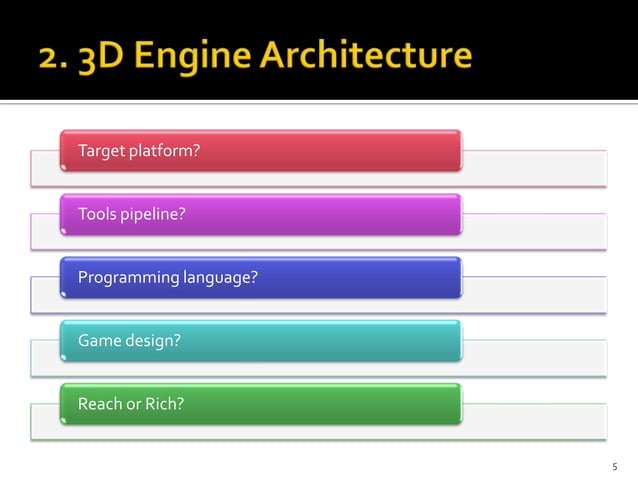 2. 3D Engine Architecture

Target platform?

Tools pipeline?

Programming language?

Game design?

Reach or Rich?

5